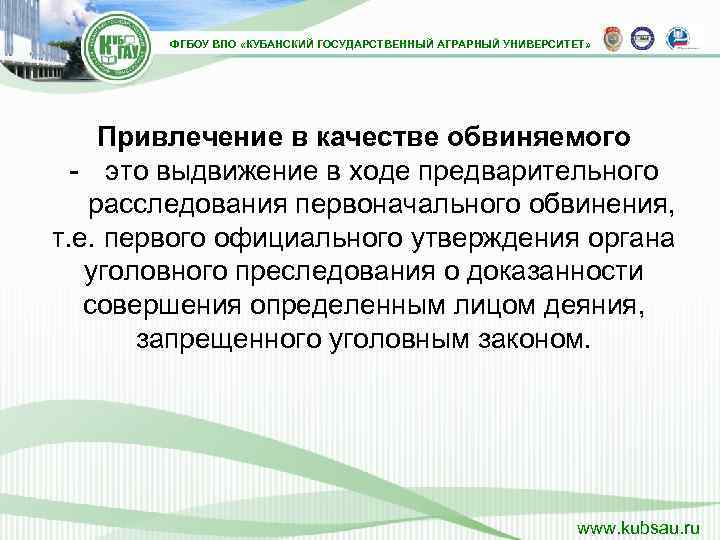 КубГАУ

ФГБОУ ВПО «КУБАНСКИЙ ГОСУДАРСТВЕННЫЙ АГРАРНЫЙ УНИВЕРСИТЕТ»

Привлечение в качестве обвиняемого
- это выдвижение в ходе предварительного расследования первоначального обвинения, т.е. первого официального утверждения органа уголовного преследования о доказанности совершения определенным лицом деяния, запрещенного уголовным законом.

www.kubsau.ru